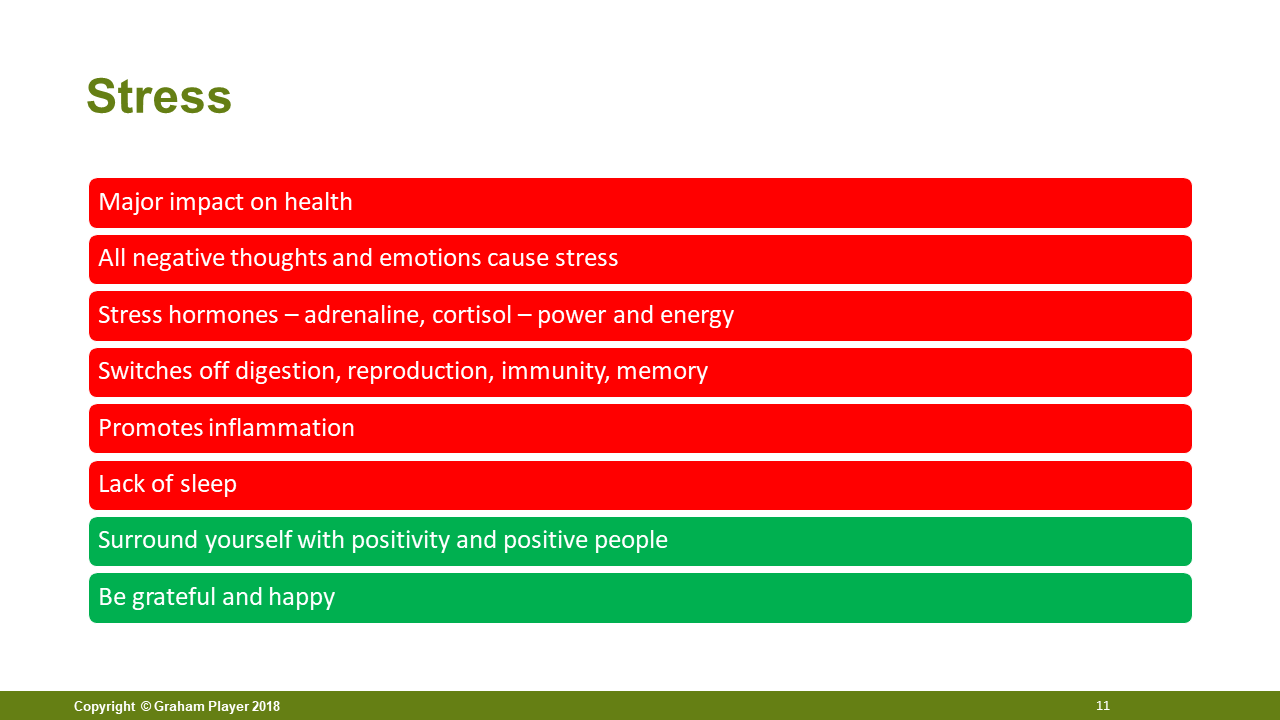 Stress

Major impact on health

All negative thoughts and emotions cause stress

Stress hormones – adrenaline, cortisol – power and energy

Switches off digestion, reproduction, immunity, memory

Promotes inflammation

Lack of sleep

Surround yourself with positivity and positive people

Be grateful and happy

Copyright © Graham Player 2018

11